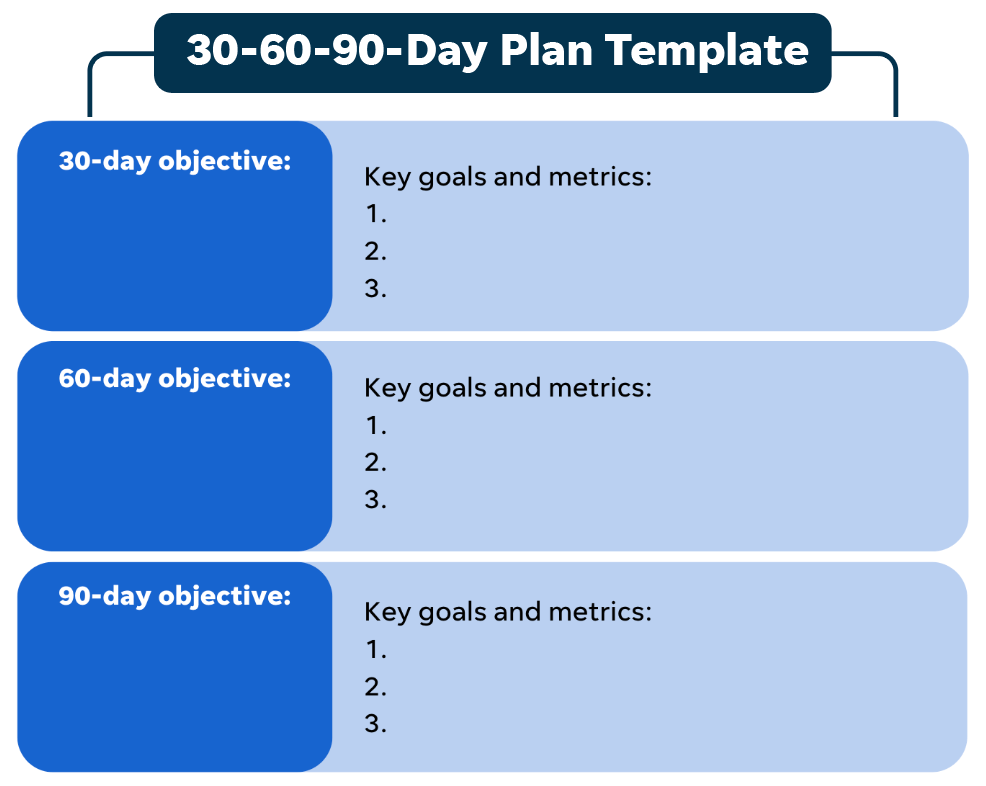 30-60-90-Day Plan Template

30-day objective:

Key goals and metrics:
1.
2.
3.

60-day objective:

Key goals and metrics:
1.
2.
3.

90-day objective:

Key goals and metrics:
1.
2.
3.